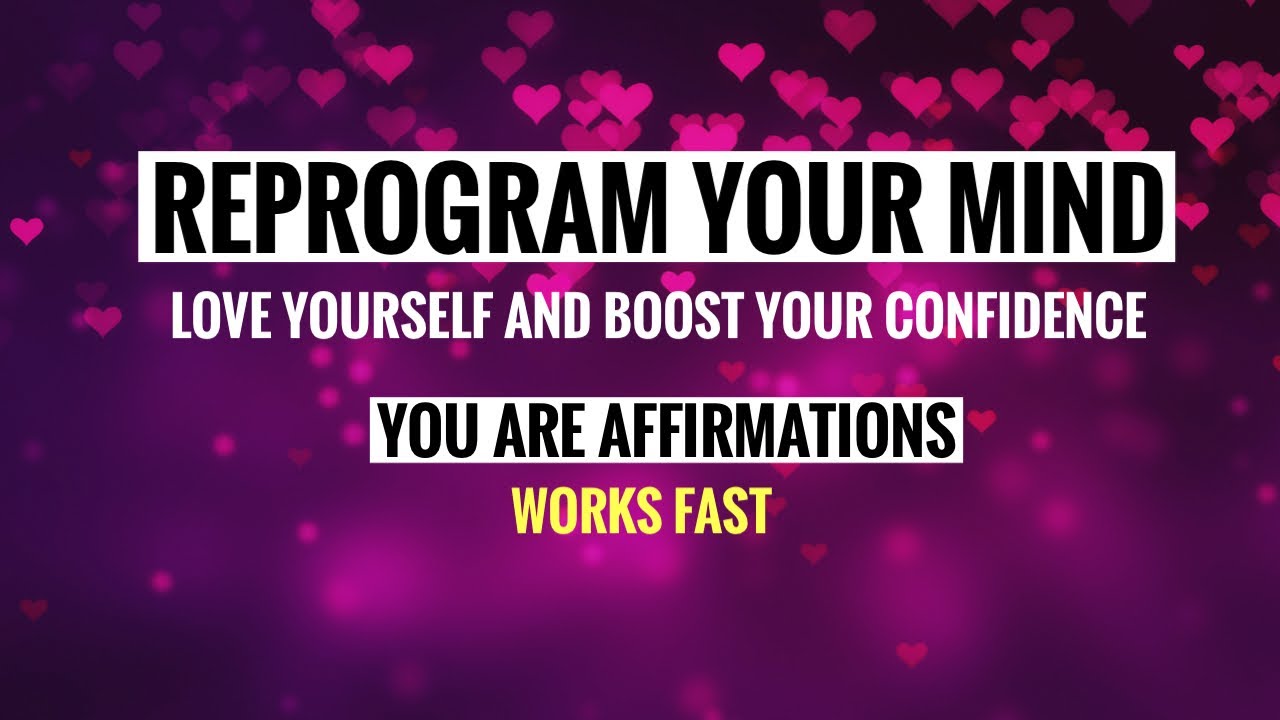 REPROGRAM YOUR MIND
LOVE YOURSELF AND BOOST YOUR CONFIDENCE
YOU ARE AFFIRMATIONS
WORKS FAST